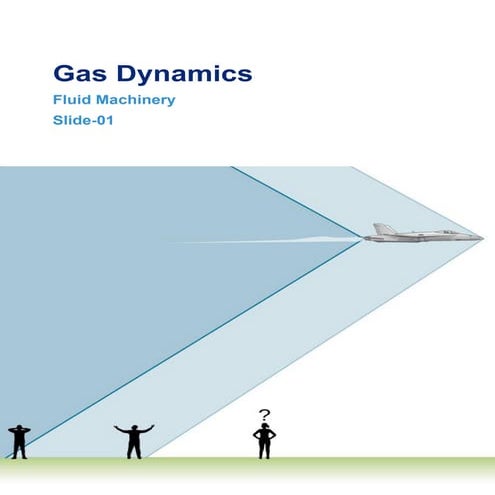 Gas Dynamics

Fluid Machinery

Slide-01

?